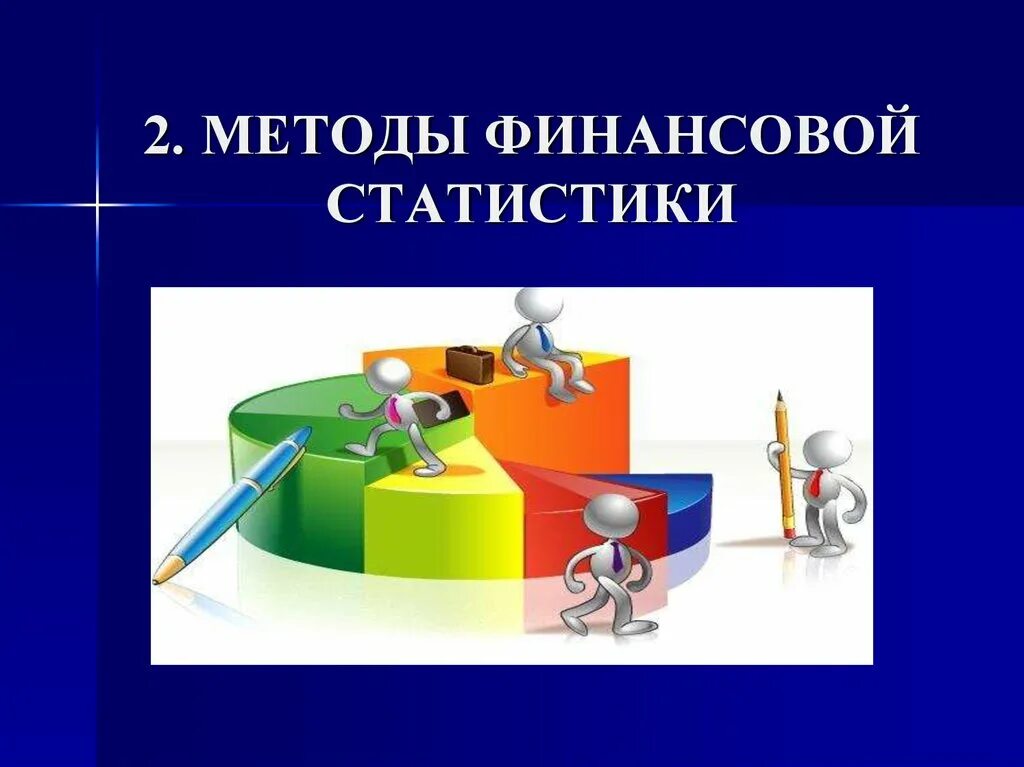 2. МЕТОДЫ ФИНАНСОВОЙ СТАТИСТИКИ